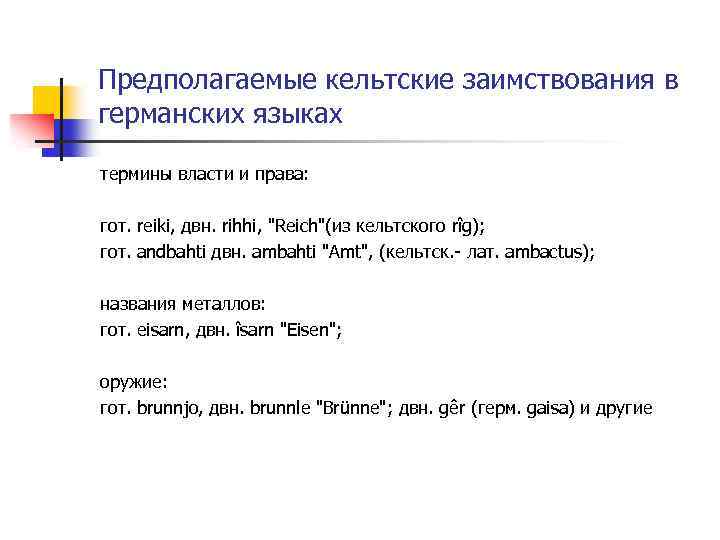 Предполагаемые кельтские заимствования в германских языках

термины власти и права:

гот. reiki, двн. rihhi, "Reich"(из кельтского rîg);
гот. andbahti двн. ambahti "Amt", (кельтск.- лат. ambactus);

названия металлов:
гот. eisarn, двн. îsarn "Eisen";

оружие:
гот. brunnjo, двн. brunnle "Brünne"; двн. gêr (герм. gaisa) и другие